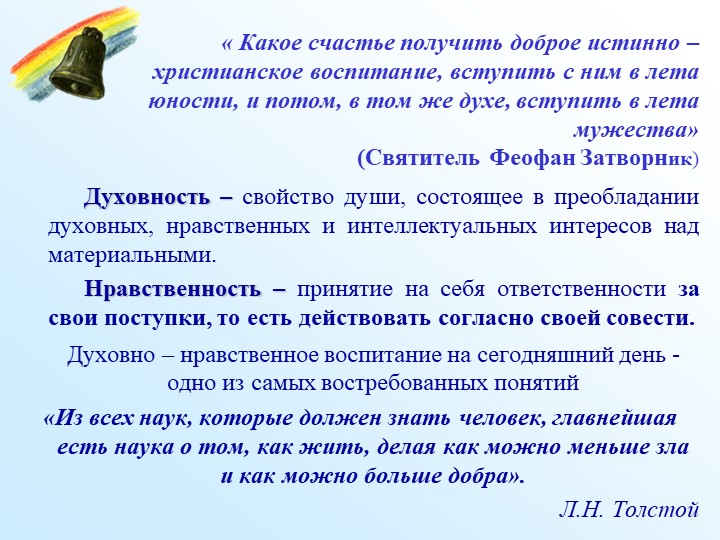 « Какое счастье получить доброе истинно – христианское воспитание, вступить с ним в лета юности, и потом, в том же духе, вступить в лета мужества»
(Святитель Феофан Затворник)

Духовность – свойство души, состоящее в преобладании духовных, нравственных и интеллектуальных интересов над материальными.

Нравственность – принятие на себя ответственности за свои поступки, то есть действовать согласно своей совести.

Духовно – нравственное воспитание на сегодняшний день - одно из самых востребованных понятий

«Из всех наук, которые должен знать человек, главнейшая есть наука о том, как жить, делая как можно меньше зла и как можно больше добра».

Л.Н. Толстой